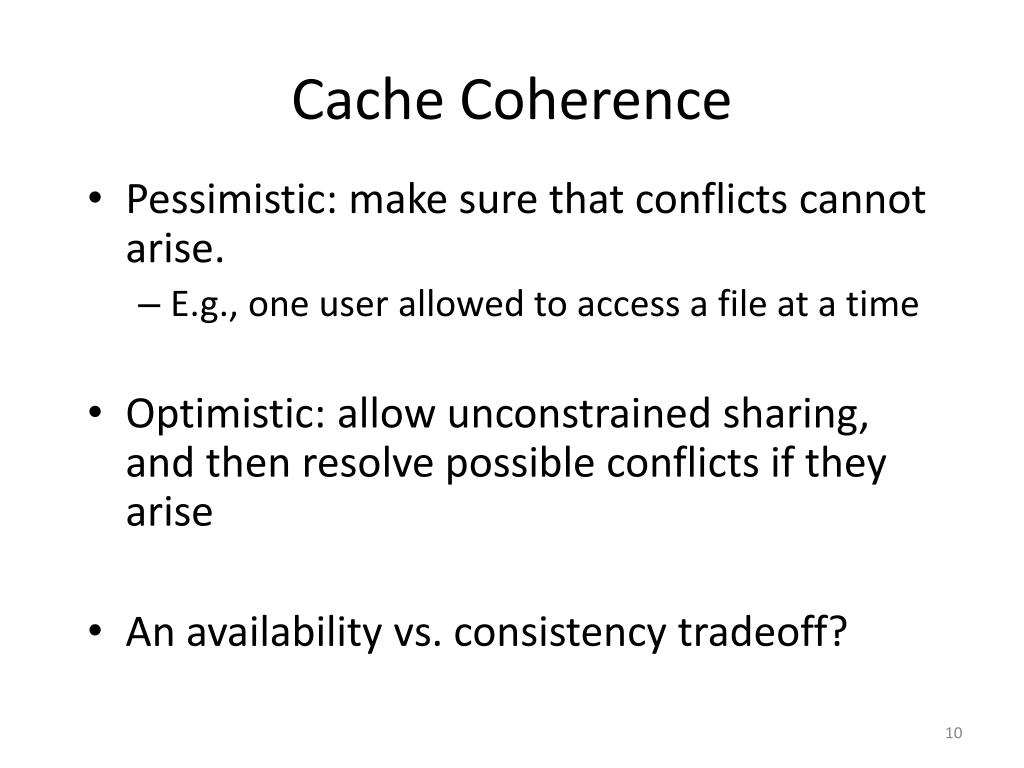 Cache Coherence

• Pessimistic: make sure that conflicts cannot arise.
– E.g., one user allowed to access a file at a time

• Optimistic: allow unconstrained sharing, and then resolve possible conflicts if they arise

• An availability vs. consistency tradeoff?

10